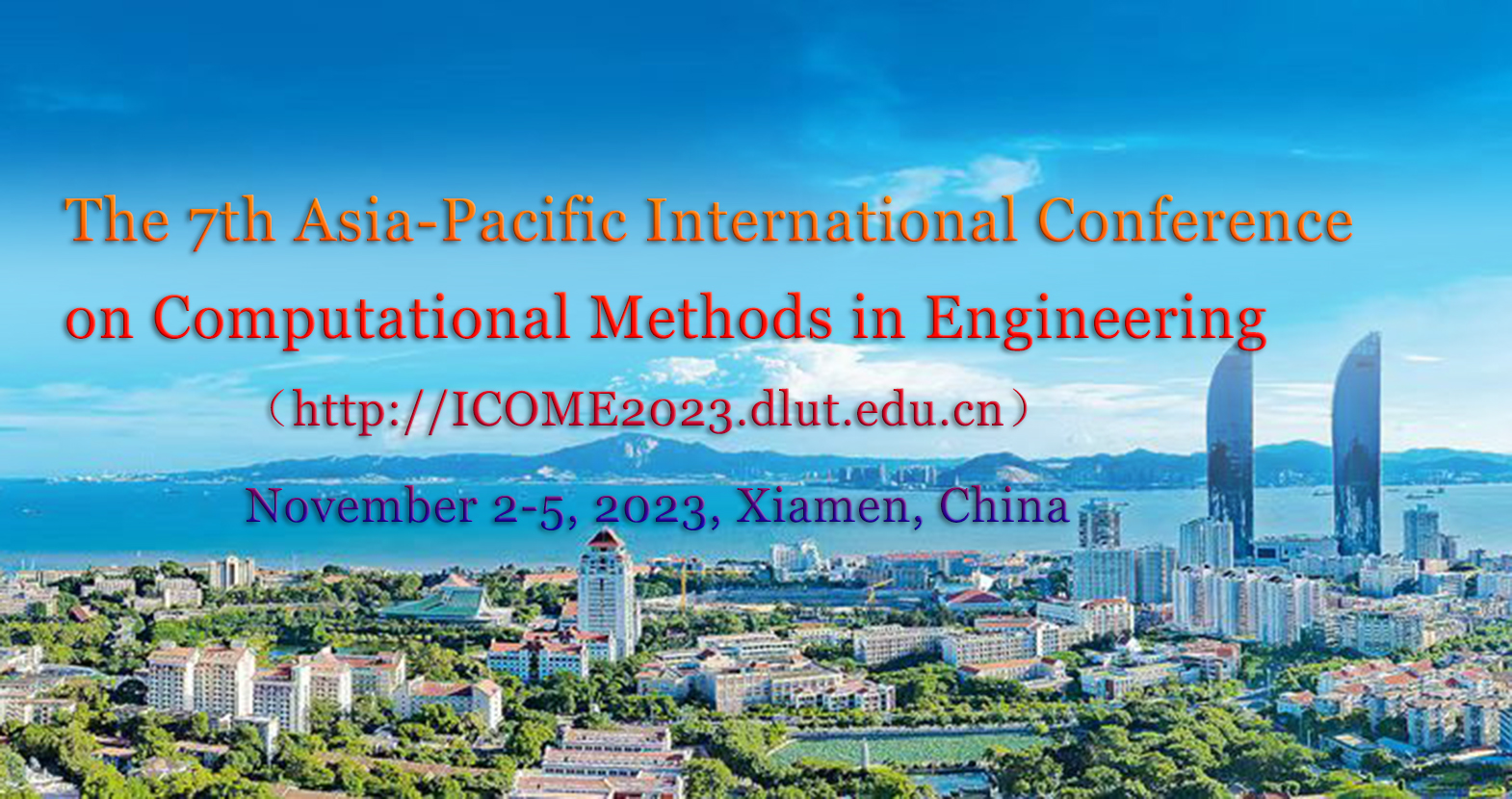 The 7th Asia-Pacific International Conference on Computational Methods in Engineering

（http://ICOME2023.dlut.edu.cn）

November 2-5, 2023, Xiamen, China